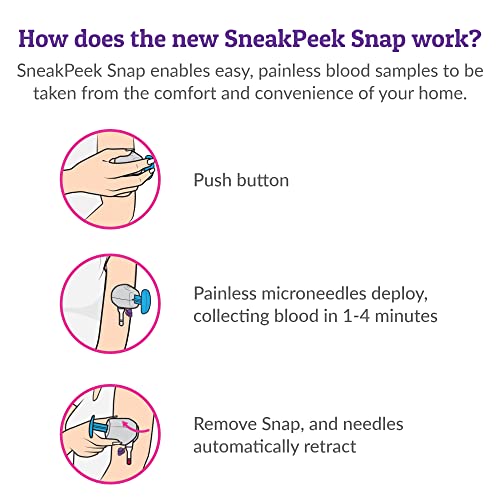 How does the new SneakPeek Snap work?

SneakPeek Snap enables easy, painless blood samples to be taken from the comfort and convenience of your home.

Push button

Painless microneedles deploy, collecting blood in 1-4 minutes

Remove Snap, and needles automatically retract